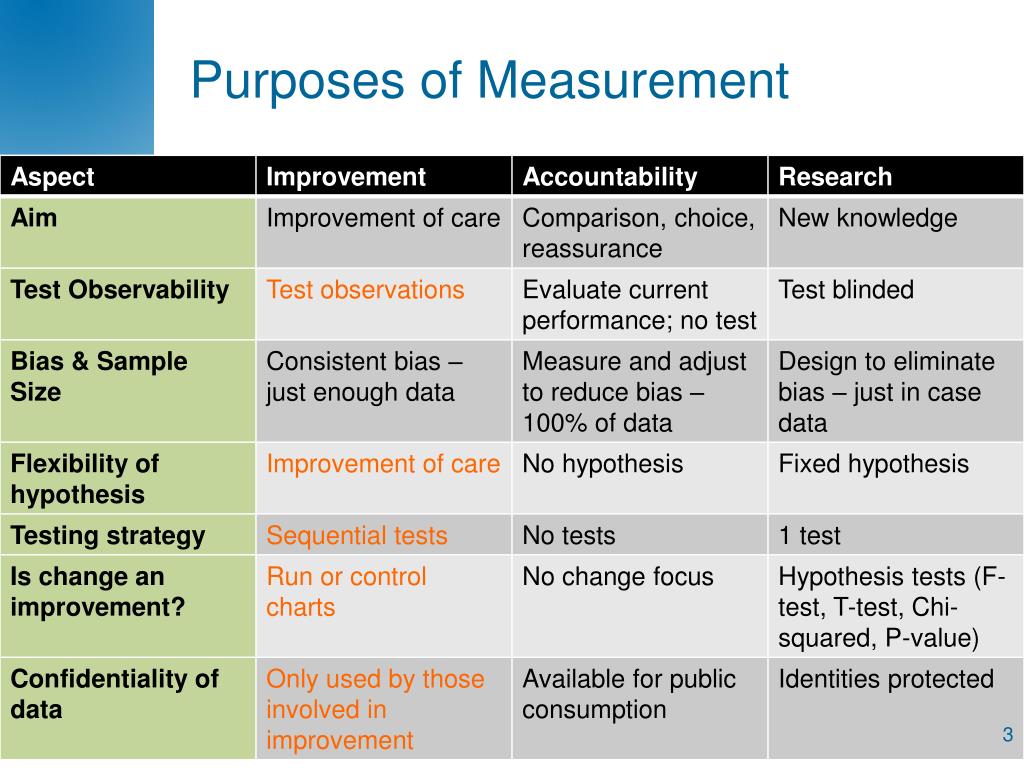 Purposes of Measurement

| Aspect | Improvement | Accountability | Research |
|---|---|---|---|
| Aim | Improvement of care | Comparison, choice, reassurance | New knowledge |
| Test Observability | Test observations | Evaluate current performance; no test | Test blinded |
| Bias & Sample Size | Consistent bias – just enough data | Measure and adjust to reduce bias – 100% of data | Design to eliminate bias – just in case data |
| Flexibility of hypothesis | Improvement of care | No hypothesis | Fixed hypothesis |
| Testing strategy | Sequential tests | No tests | 1 test |
| Is change an improvement? | Run or control charts | No change focus | Hypothesis tests (F-test, T-test, Chi-squared, P-value) |
| Confidentiality of data | Only used by those involved in improvement | Available for public consumption | Identities protected |

3